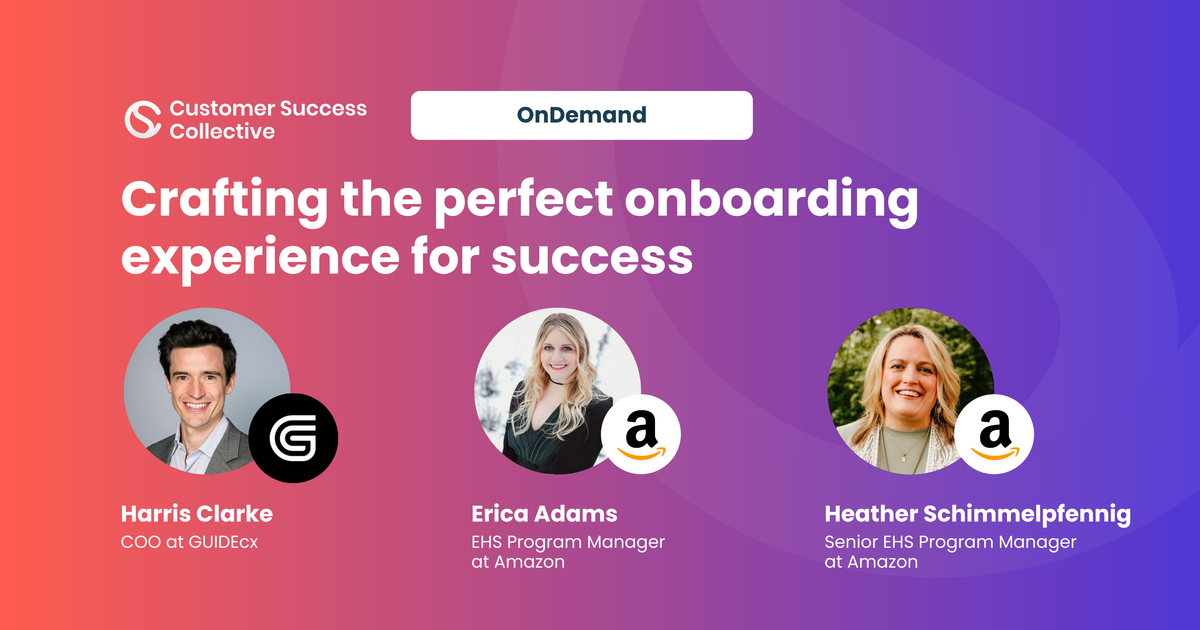 Customer Success Collective

OnDemand

Crafting the perfect onboarding experience for success

Harris Clarke
COO at GUIDEcx

Erica Adams
EHS Program Manager at Amazon

Heather Schimmelpfennig
Senior EHS Program Manager at Amazon